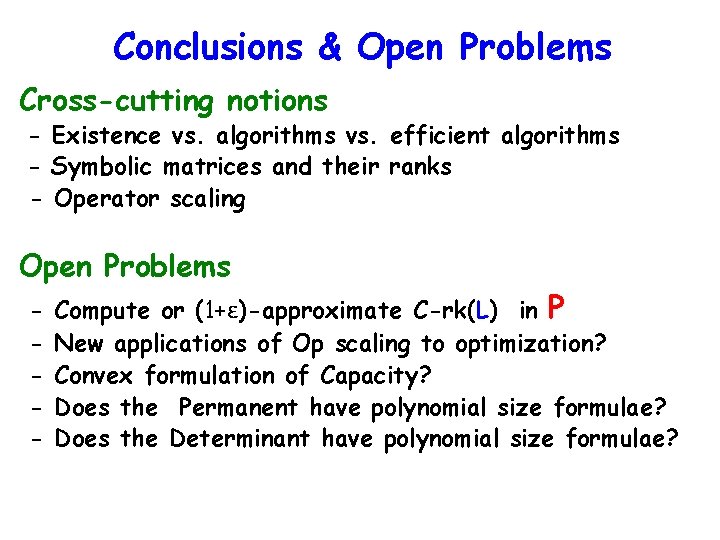 Conclusions & Open Problems

Cross-cutting notions
- Existence vs. algorithms vs. efficient algorithms
- Symbolic matrices and their ranks
- Operator scaling

Open Problems
- Compute or $(1+\varepsilon)$-approximate C-rk(L) in P
- New applications of Op scaling to optimization?
- Convex formulation of Capacity?
- Does the Permanent have polynomial size formulae?
- Does the Determinant have polynomial size formulae?